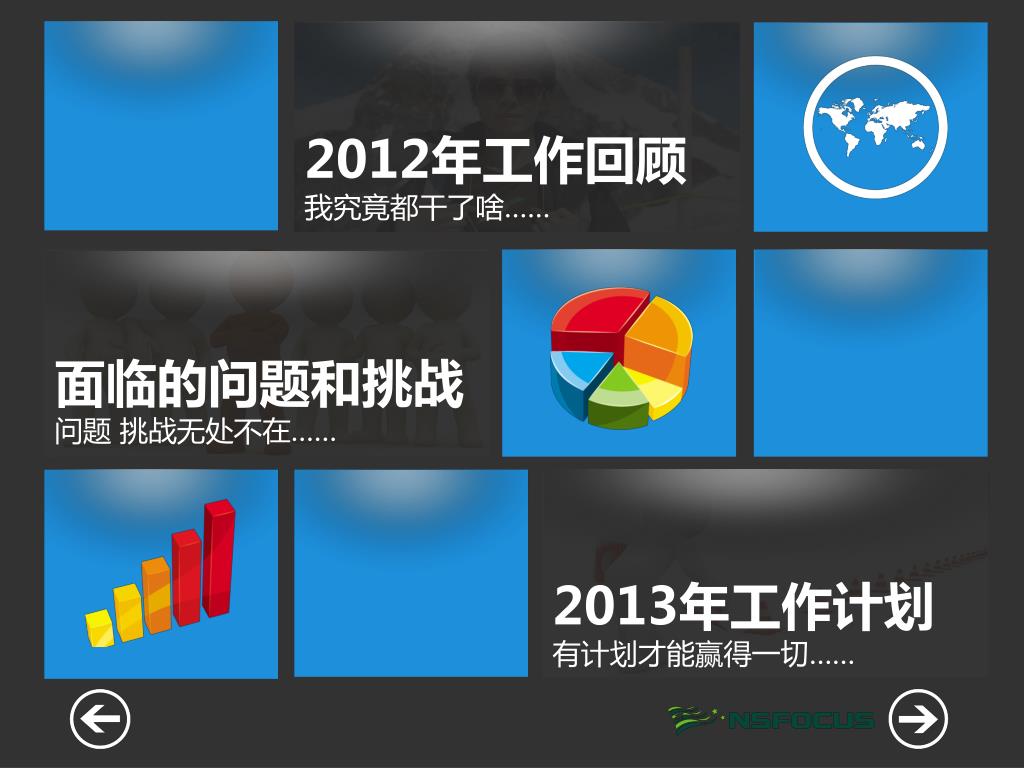 2012年工作回顾
我究竟都干了啥……

面临的问题和挑战
问题 挑战无处不在……

2013年工作计划
有计划才能赢得一切……

NSFOCUS